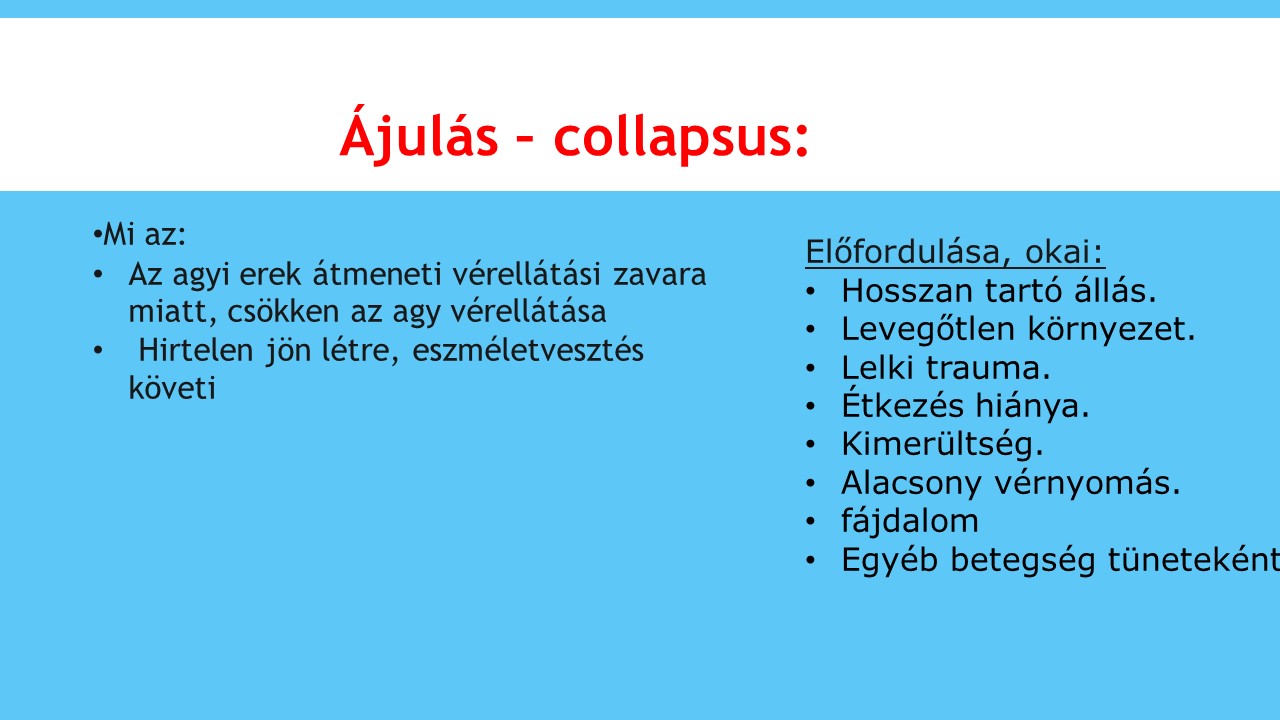 Ájulás – collapsus:

•Mi az:
• Az agyi erek átmeneti vérellátási zavara miatt, csökken az agy vérellátása
• Hirtelen jön létre, eszméletvesztés követi

Előfordulása, okai:
• Hosszan tartó állás.
• Levegőtlen környezet.
• Lelki trauma.
• Étkezés hiánya.
• Kimerültség.
• Alacsony vérnyomás.
• fájdalom
• Egyéb betegség tüneteként